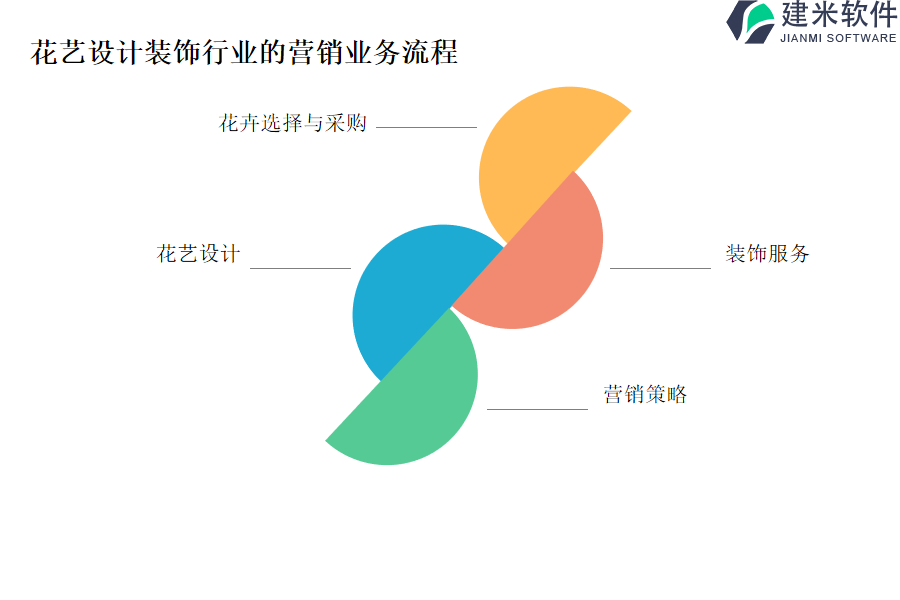 建米软件
JIANMI SOFTWARE

花艺设计装饰行业的营销业务流程

花卉选择与采购

花艺设计

装饰服务

营销策略